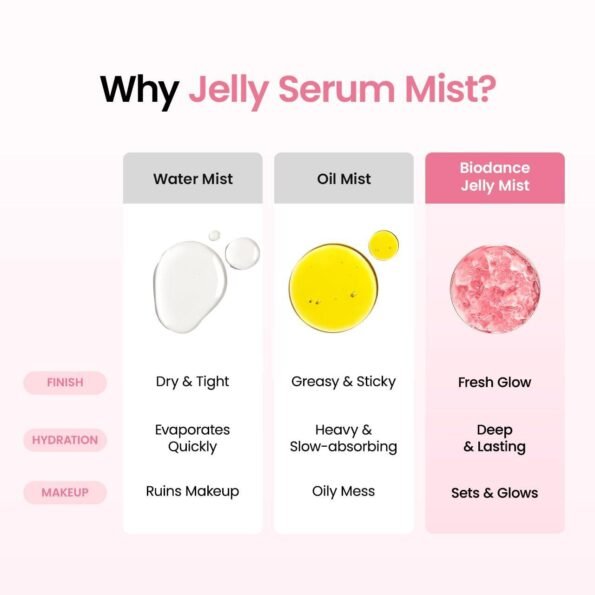 Why Jelly Serum Mist?

| | Water Mist | Oil Mist | Biodance Jelly Mist |
|---|---|---|---|
| FINISH | Dry & Tight | Greasy & Sticky | Fresh Glow |
| HYDRATION | Evaporates Quickly | Heavy & Slow-absorbing | Deep & Lasting |
| MAKEUP | Ruins Makeup | Oily Mess | Sets & Glows |